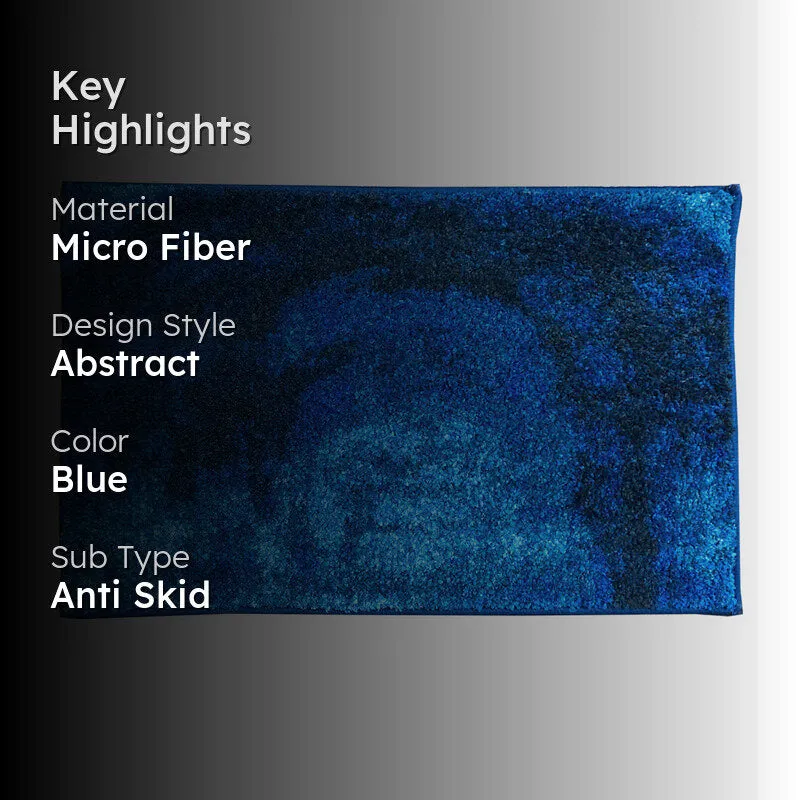 Key Highlights

Material
Micro Fiber

Design Style
Abstract

Color
Blue

Sub Type
Anti Skid